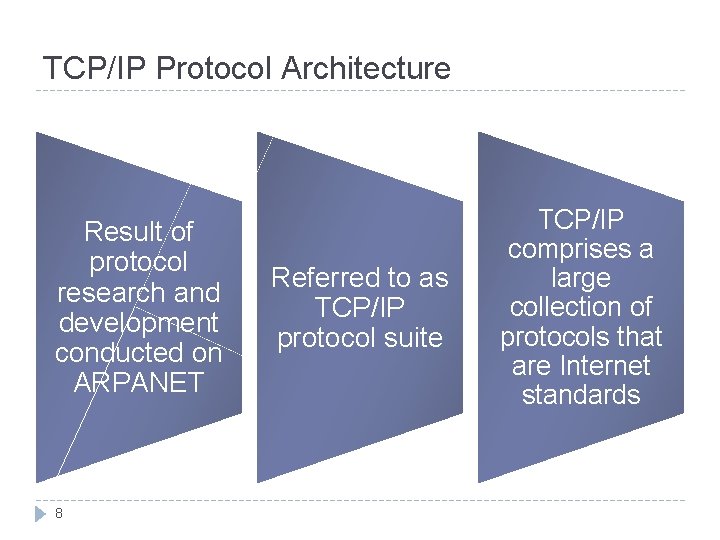 TCP/IP Protocol Architecture

Result of protocol research and development conducted on ARPANET

Referred to as TCP/IP protocol suite

TCP/IP comprises a large collection of protocols that are Internet standards

8